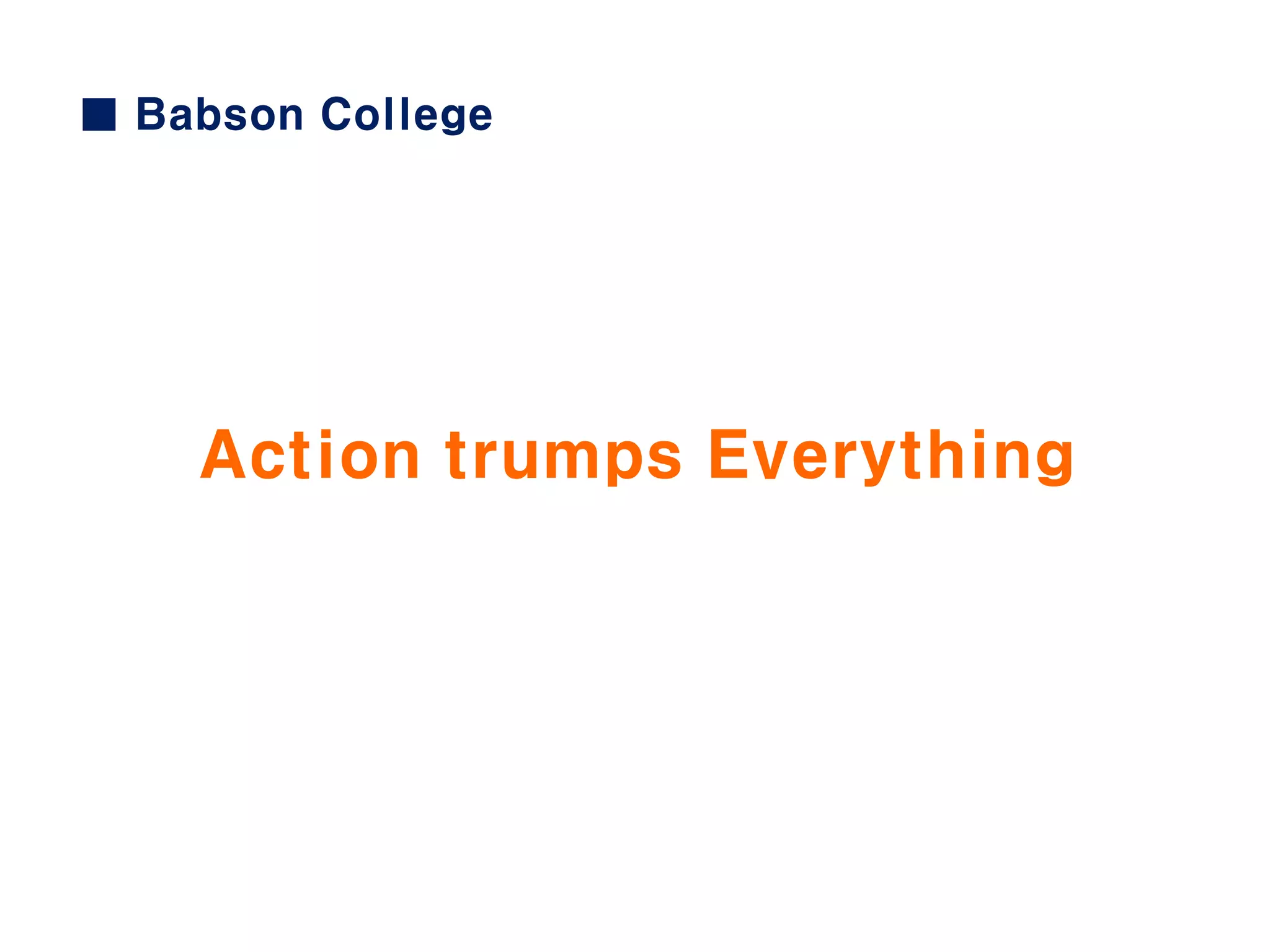 ■ Babson College

Action trumps Everything